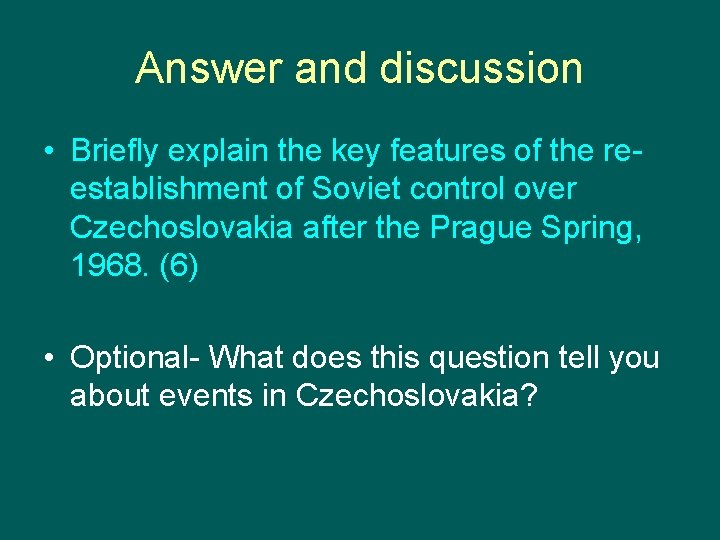 Answer and discussion

• Briefly explain the key features of the re-establishment of Soviet control over Czechoslovakia after the Prague Spring, 1968. (6)

• Optional- What does this question tell you about events in Czechoslovakia?